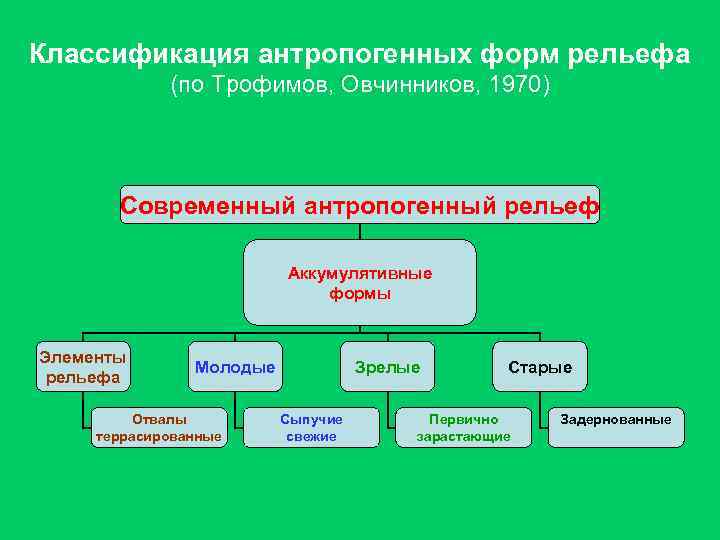 Классификация антропогенных форм рельефа
(по Трофимов, Овчинников, 1970)

Современный антропогенный рельеф

Аккумулятивные формы

Элементы рельефа

Молодые

Зрелые

Старые

Отвалы террасированные

Сыпучие свежие

Первично зарастающие

Задернованные